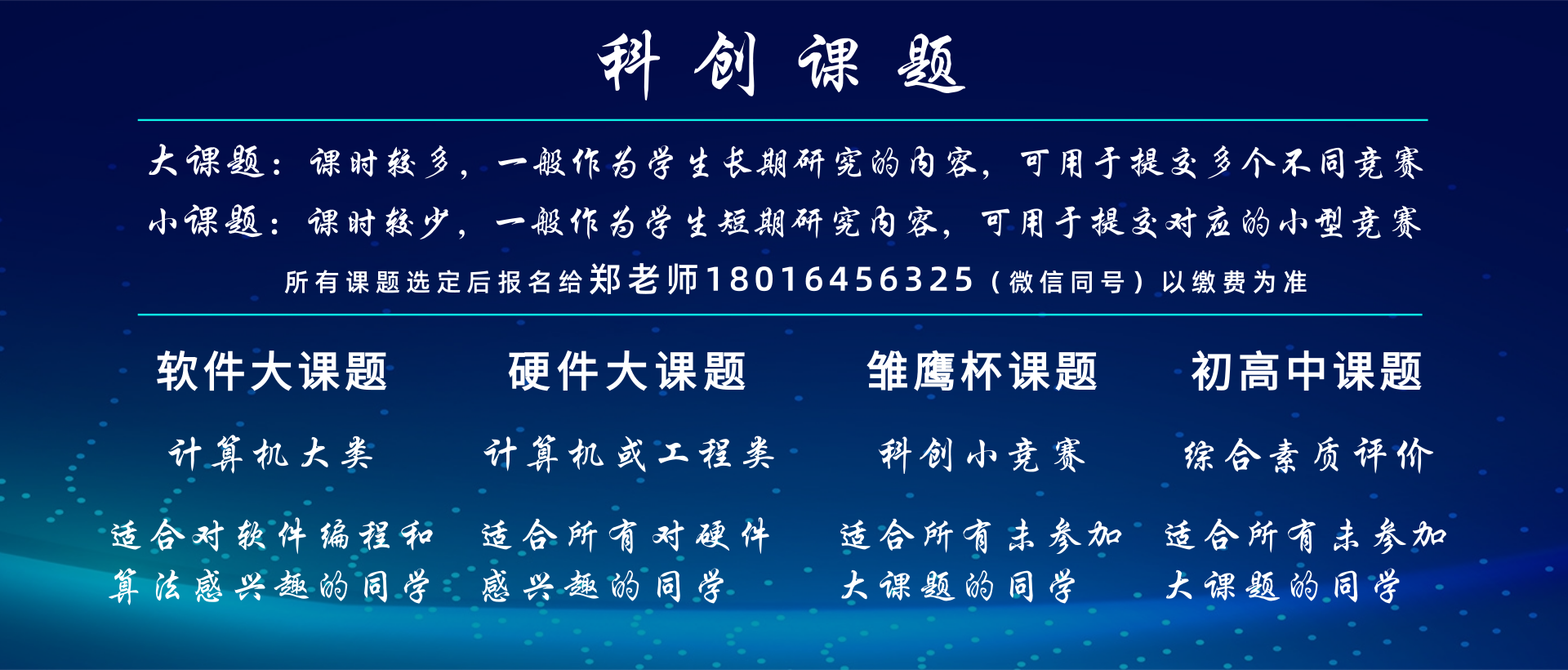 科创课题

大课题：课时较多，一般作为学生长期研究的内容，可用于提交多个不同竞赛

小课题：课时较少，一般作为学生短期研究内容，可用于提交对应的小型竞赛

所有课题选定后报名给郑老师18016456325（微信同号）以缴费为准

软件大课题

计算机大类

适合对软件编程和算法感兴趣的同学

硬件大课题

计算机或工程类

适合所有对硬件感兴趣的同学

雏鹰杯课题

科创小竞赛

适合所有未参加大课题的同学

初高中课题

综合素质评价

适合所有未参加大课题的同学